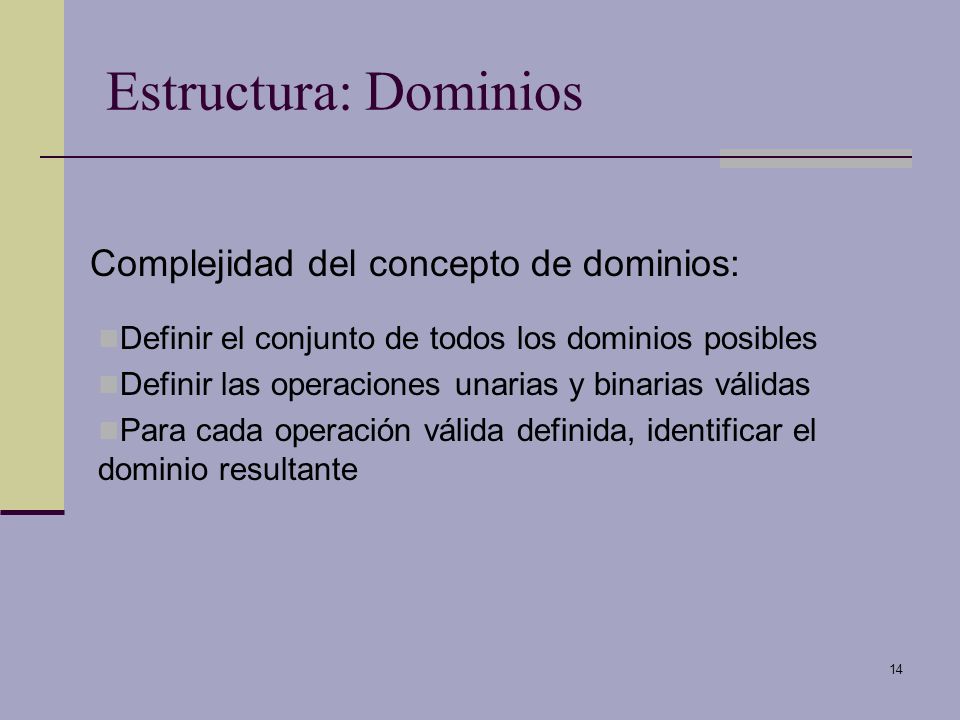 Estructura: Dominios

Complejidad del concepto de dominios:

Definir el conjunto de todos los dominios posibles

Definir las operaciones unarias y binarias válidas

Para cada operación válida definida, identificar el dominio resultante

14